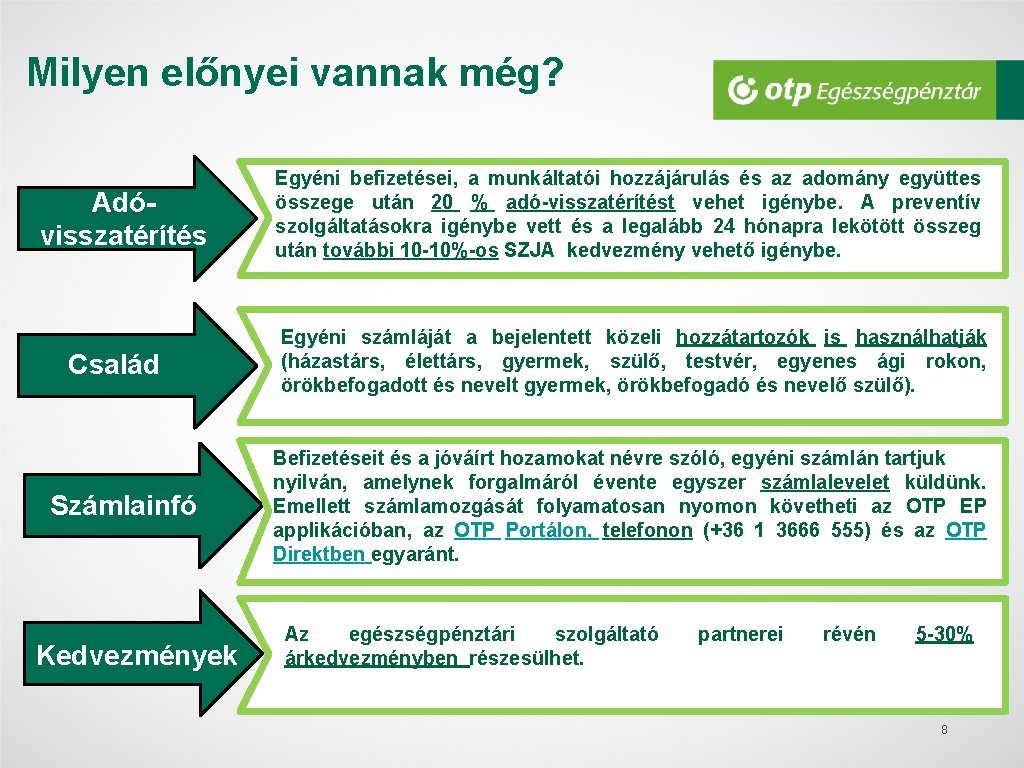 Milyen előnyei vannak még?

otp Egészségpénztár

Adó-visszatérítés

Egyéni befizetései, a munkáltatói hozzájárulás és az adomány együttes összege után 20 % adó-visszatérítést vehet igénybe. A preventív szolgáltatásokra igénybe vett és a legalább 24 hónapra lekötött összeg után további 10-10%-os SZJA kedvezmény vehető igénybe.

Család

Egyéni számláját a bejelentett közeli hozzátartozók is használhatják (házastárs, élettárs, gyermek, szülő, testvér, egyenes ági rokon, örökbefogadott és nevelt gyermek, örökbefogadó és nevelő szülő).

Számlainfó

Befizetéseit és a jóváírt hozamokat névre szóló, egyéni számlán tartjuk nyilván, amelynek forgalmáról évente egyszer számlalevelet küldünk. Emellett számlamozgását folyamatosan nyomon követheti az OTP EP applikációban, az OTP Portálon, telefonon (+36 1 3666 555) és az OTP Direktben egyaránt.

Kedvezmények

Az egészségpénztári szolgáltató partnerei révén 5-30% árkedvezményben részesülhet.

8